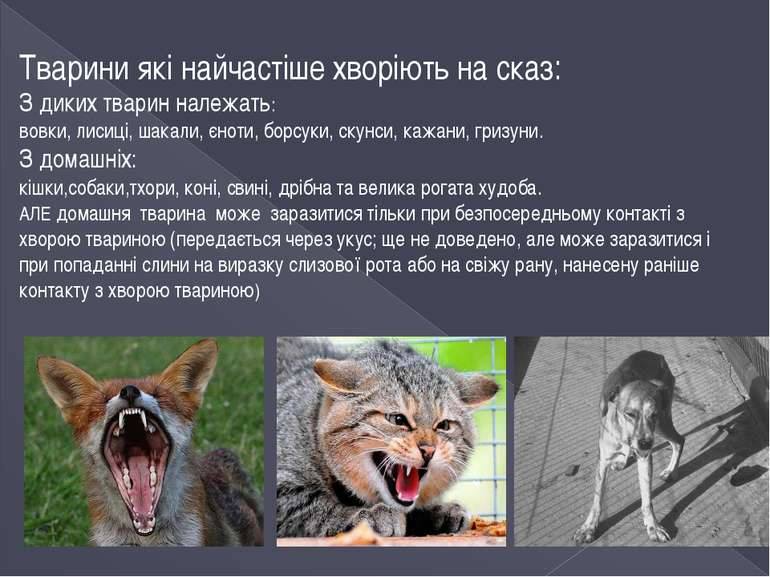 Тварини які найчастіше хворіють на сказ:
З диких тварин належать:
вовки, лисиці, шакали, єноти, борсуки, скунси, кажани, гризуни.
З домашніх:
кішки,собаки,тхори, коні, свині, дрібна та велика рогата худоба.
АЛЕ домашня тварина може заразитися тільки при безпосередньому контакті з хворою твариною (передається через укус; ще не доведено, але може заразитися і при попаданні слини на виразку слизової рота або на свіжу рану, нанесену раніше контакту з хворою твариною)